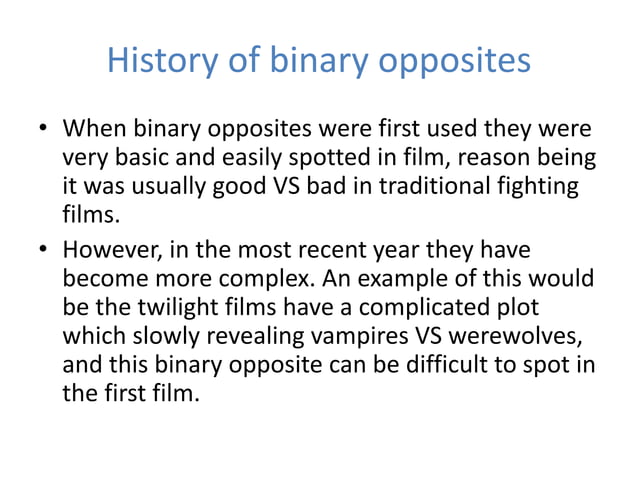 History of binary opposites

• When binary opposites were first used they were very basic and easily spotted in film, reason being it was usually good VS bad in traditional fighting films.

• However, in the most recent year they have become more complex. An example of this would be the twilight films have a complicated plot which slowly revealing vampires VS werewolves, and this binary opposite can be difficult to spot in the first film.